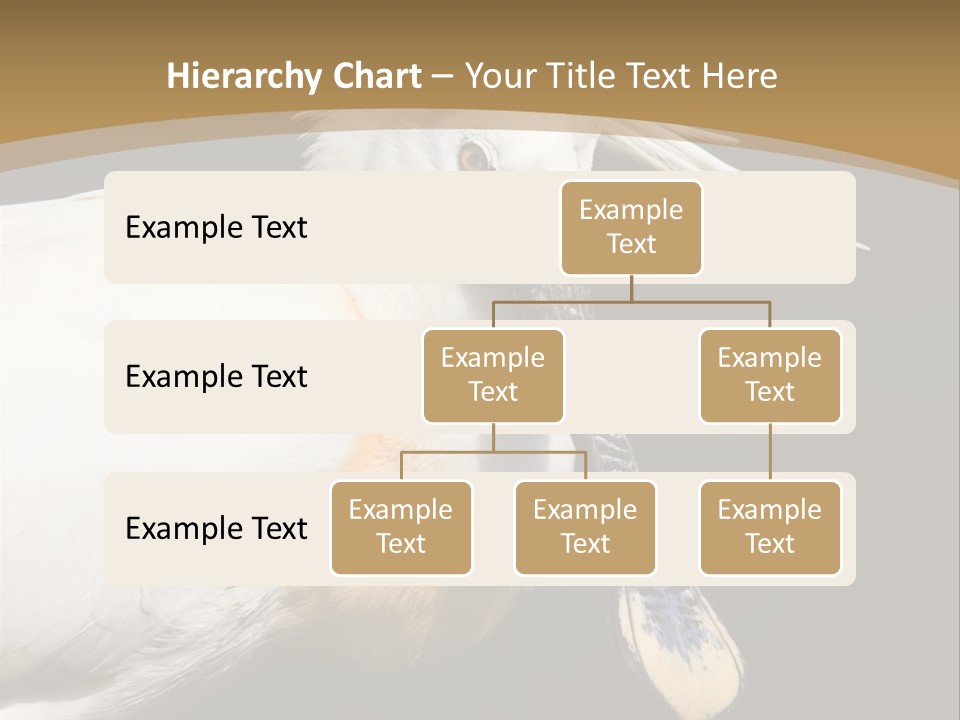 Hierarchy Chart – Your Title Text Here

Example Text

Example Text

Example Text

Example Text

Example Text

Example Text

Example Text

Example Text

Example Text